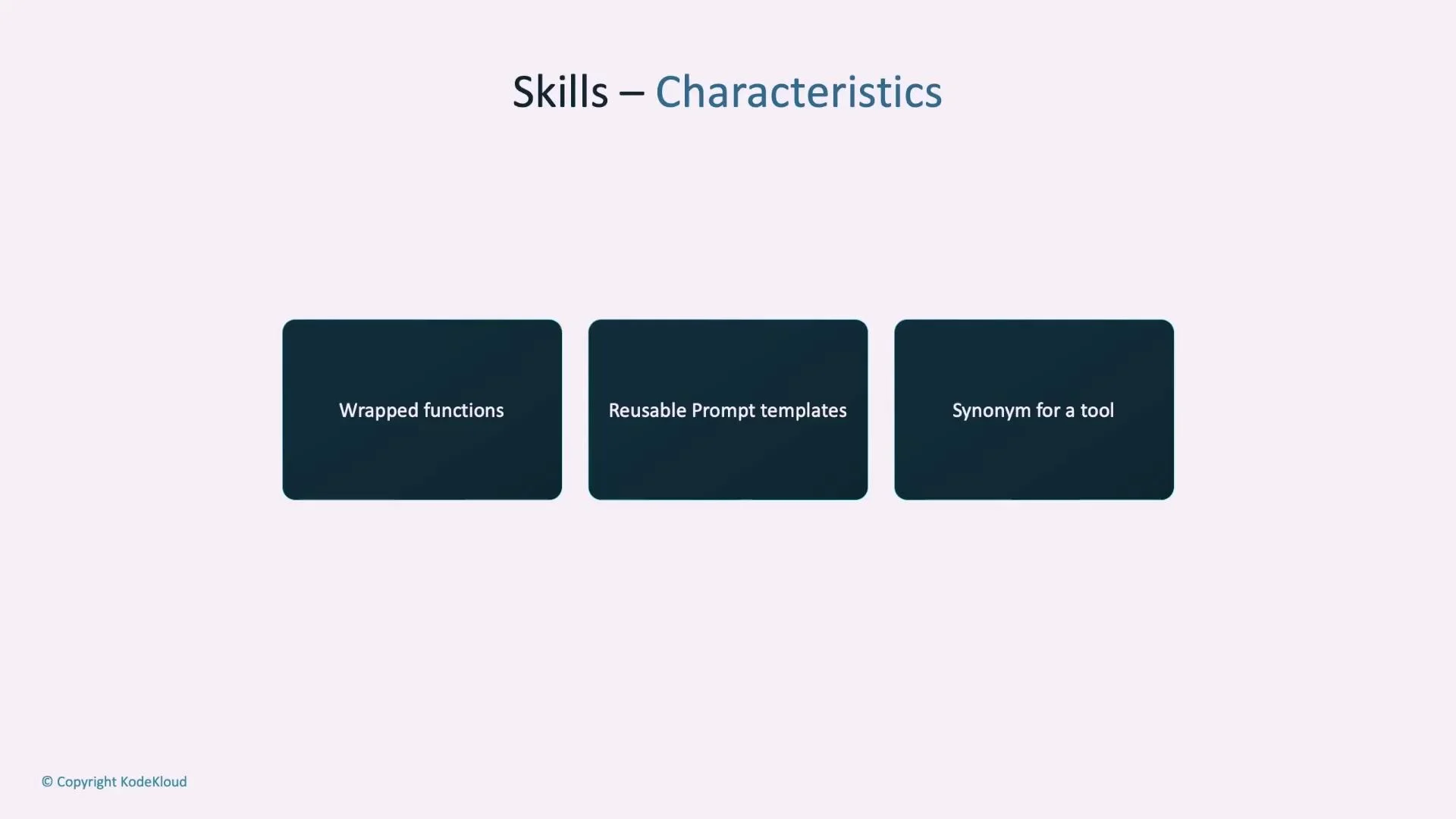 Skills – Characteristics

Wrapped functions

Reusable Prompt templates

Synonym for a tool

© Copyright KodeKloud